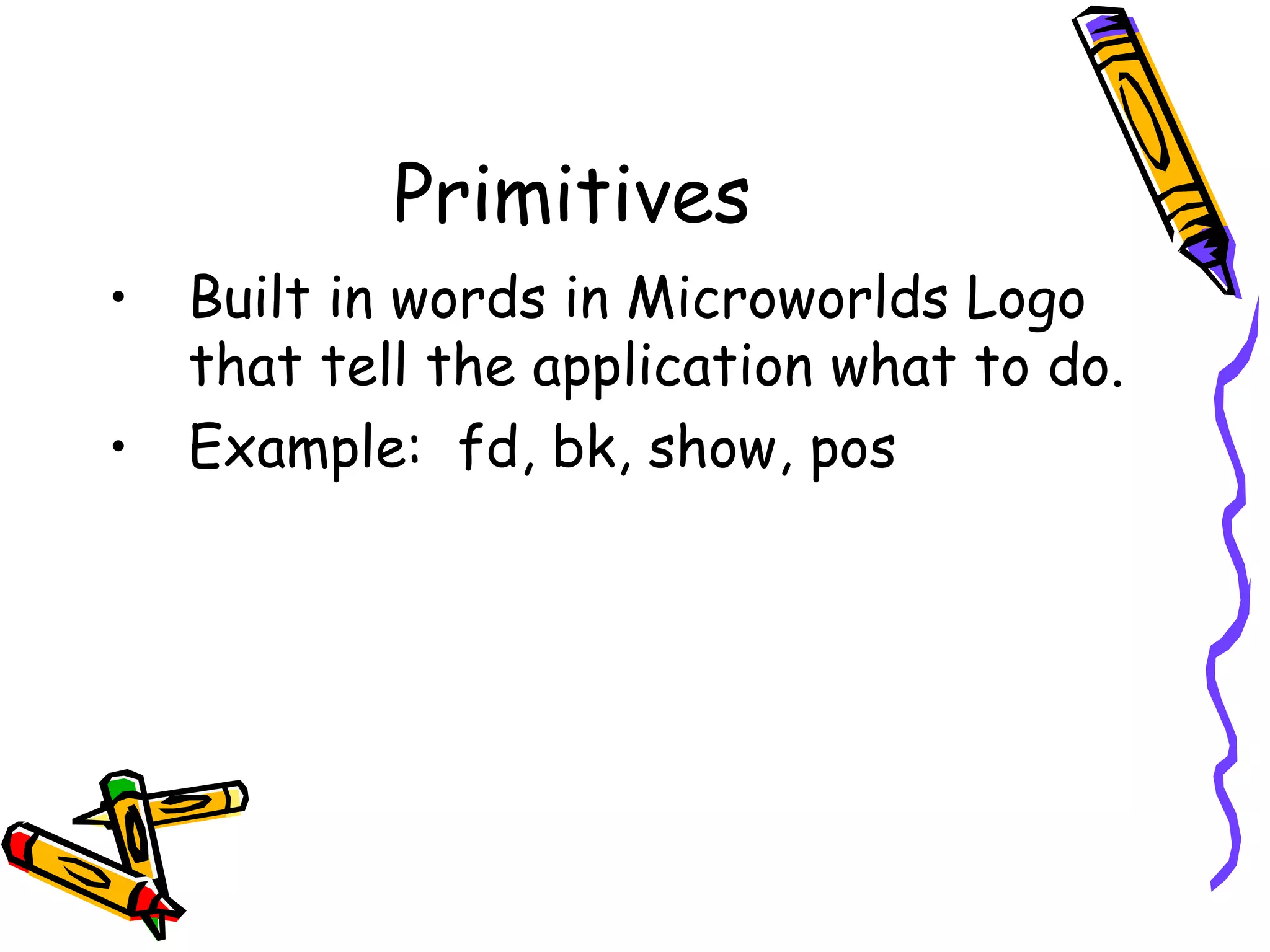 Primitives

• Built in words in Microworlds Logo that tell the application what to do.
• Example: fd, bk, show, pos